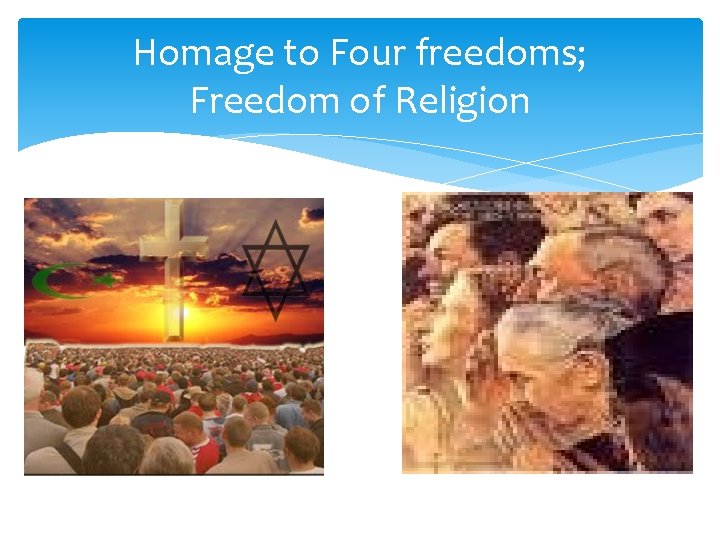 Homage to Four freedoms;
Freedom of Religion